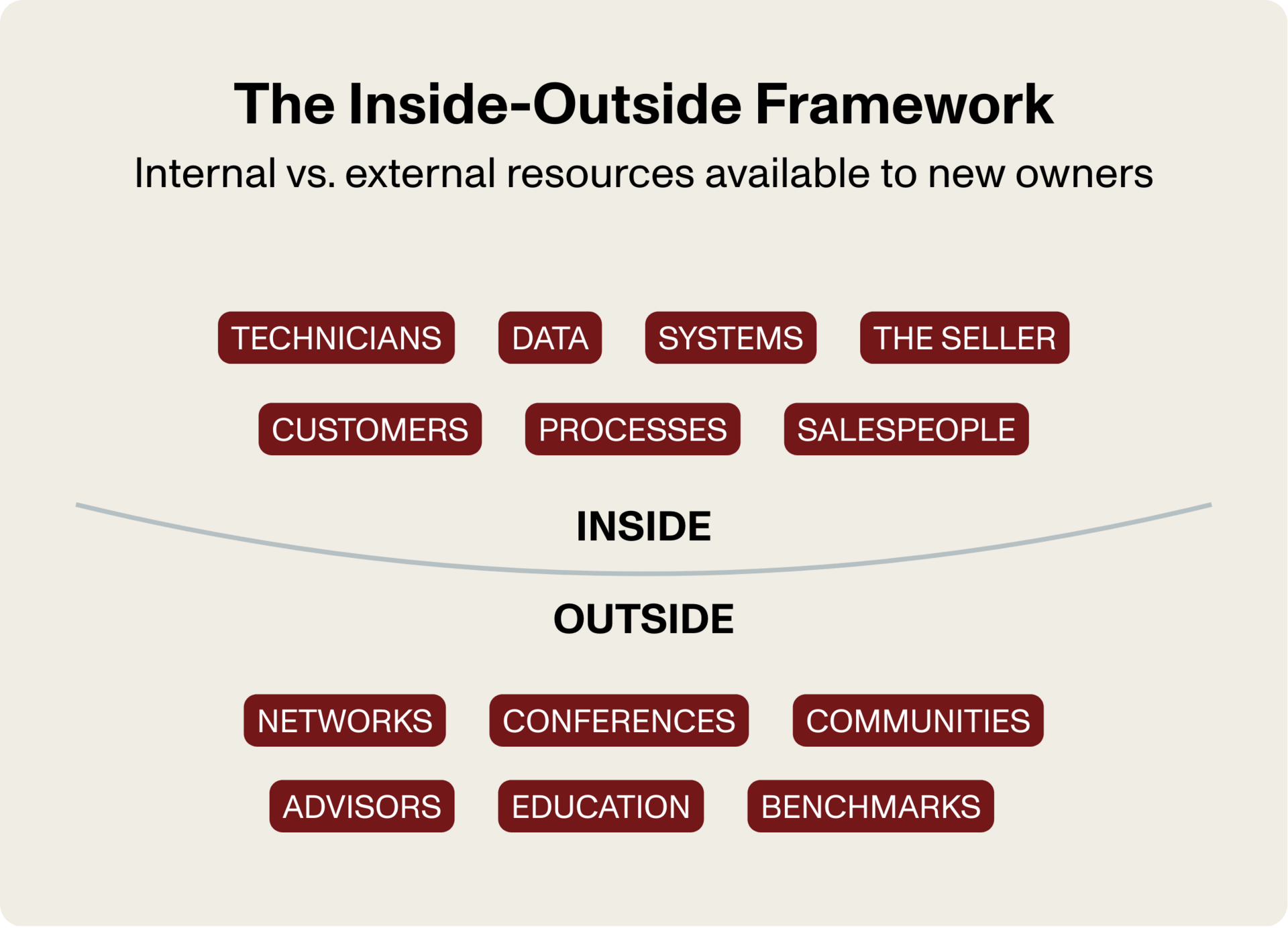 The Inside-Outside Framework

Internal vs. external resources available to new owners

TECHNICIANS DATA SYSTEMS THE SELLER

CUSTOMERS PROCESSES SALESPEOPLE

INSIDE

OUTSIDE

NETWORKS CONFERENCES COMMUNITIES

ADVISORS EDUCATION BENCHMARKS